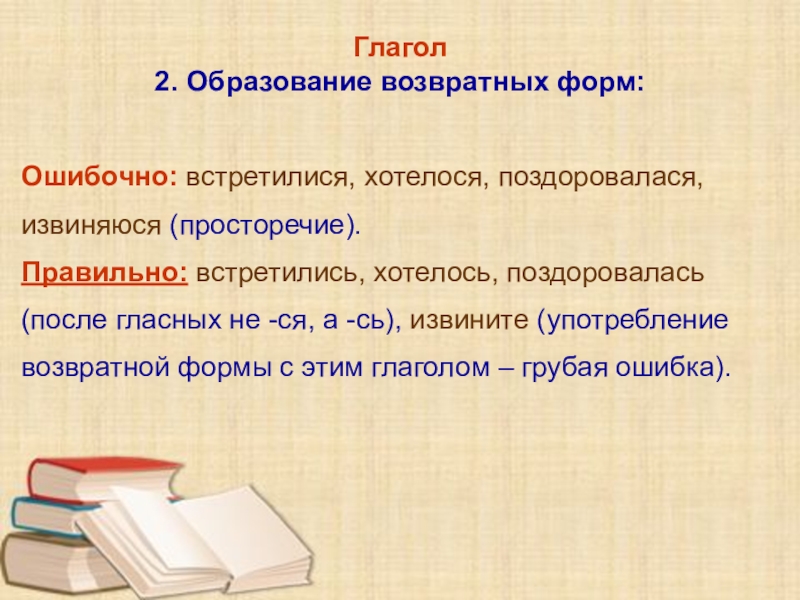 Глагол
2. Образование возвратных форм:

Ошибочно: встретилися, хотелося, поздоровалася, извиняюся (просторечие).
Правильно: встретились, хотелось, поздоровалась (после гласных не -ся, а -сь), извините (употребление возвратной формы с этим глаголом – грубая ошибка).